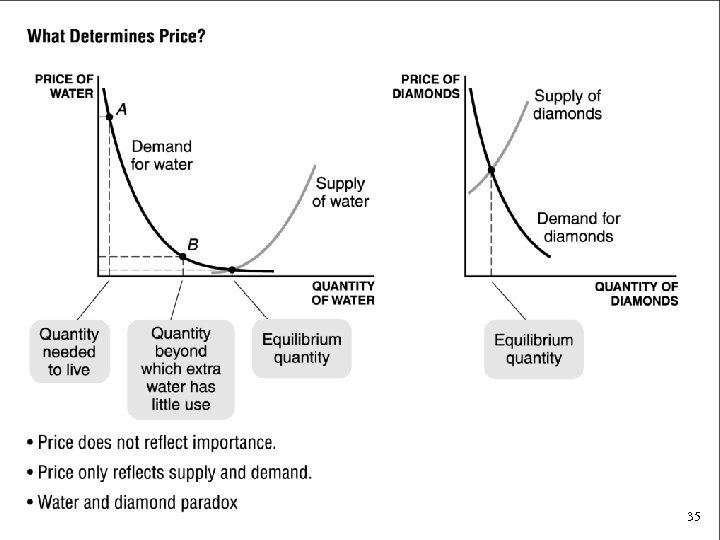 What Determines Price?

PRICE OF WATER

A

Demand for water

Supply of water

B

QUANTITY OF WATER

Quantity needed to live

Quantity beyond which extra water has little use

Equilibrium quantity

PRICE OF DIAMONDS

Supply of diamonds

Demand for diamonds

QUANTITY OF DIAMONDS

Equilibrium quantity

• Price does not reflect importance.

• Price only reflects supply and demand.

• Water and diamond paradox

35